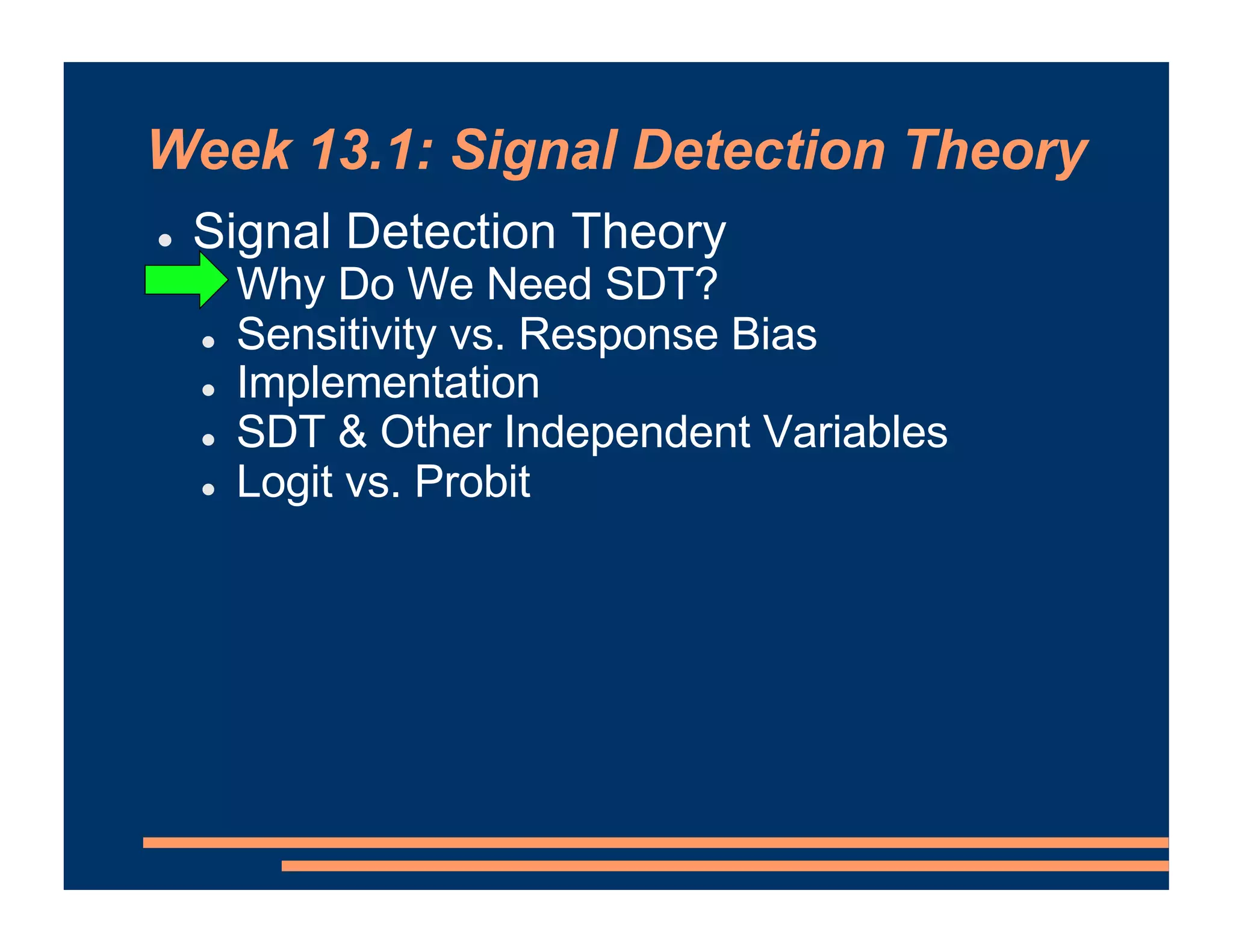 Week 13.1: Signal Detection Theory

- Signal Detection Theory
  - Why Do We Need SDT?
  - Sensitivity vs. Response Bias
  - Implementation
  - SDT & Other Independent Variables
  - Logit vs. Probit